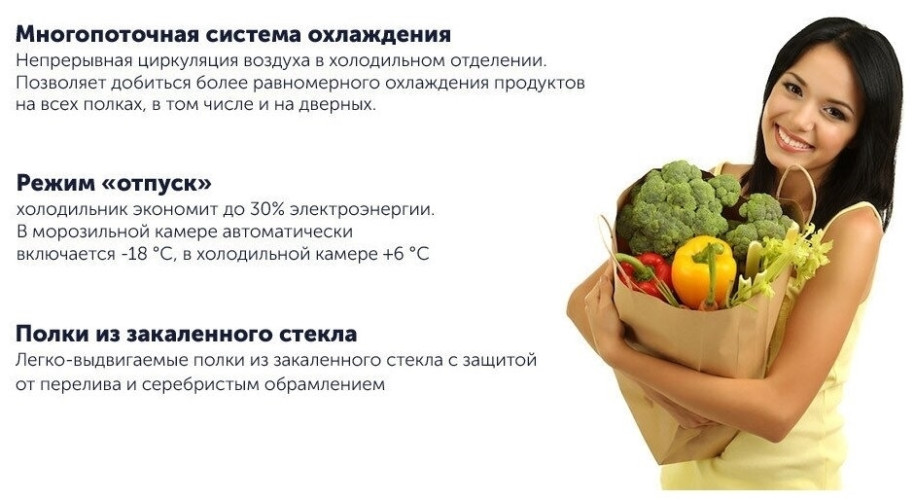 Многопоточная система охлаждения
Непрерывная циркуляция воздуха в холодильном отделении. Позволяет добиться более равномерного охлаждения продуктов на всех полках, в том числе и на дверных.

Режим «отпуск»
холодильник экономит до 30% электроэнергии. В морозильной камере автоматически включается -18 °C, в холодильной камере +6 °C

Полки из закаленного стекла
Легко-выдвигаемые полки из закаленного стекла с защитой от перелива и серебристым обрамлением